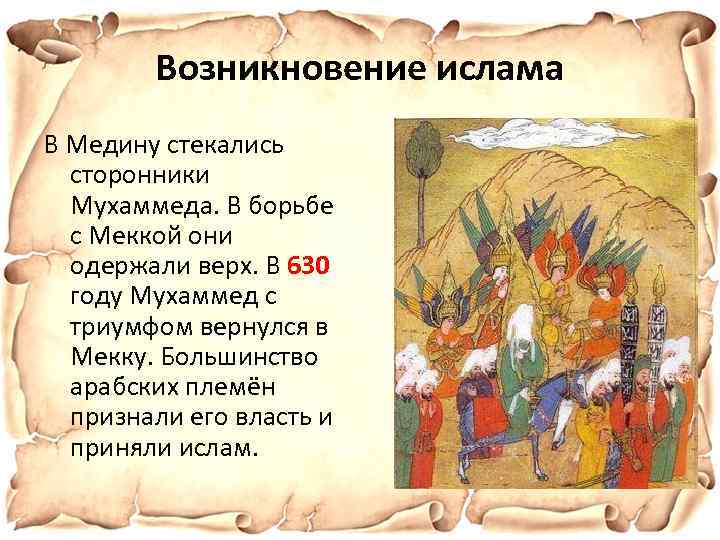 Возникновение ислама

В Медину стекались сторонники Мухаммеда. В борьбе с Меккой они одержали верх. В 630 году Мухаммед с триумфом вернулся в Мекку. Большинство арабских племён признали его власть и приняли ислам.